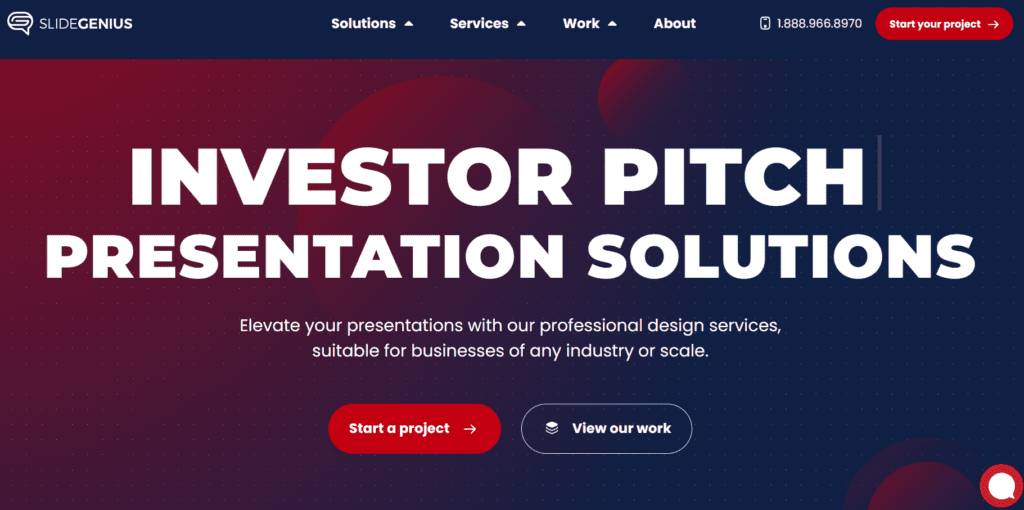 SLIDEGENIUS

Solutions Services Work About

1.888.966.8970

Start your project →

INVESTOR PITCH PRESENTATION SOLUTIONS

Elevate your presentations with our professional design services, suitable for businesses of any industry or scale.

Start a project →

View our work